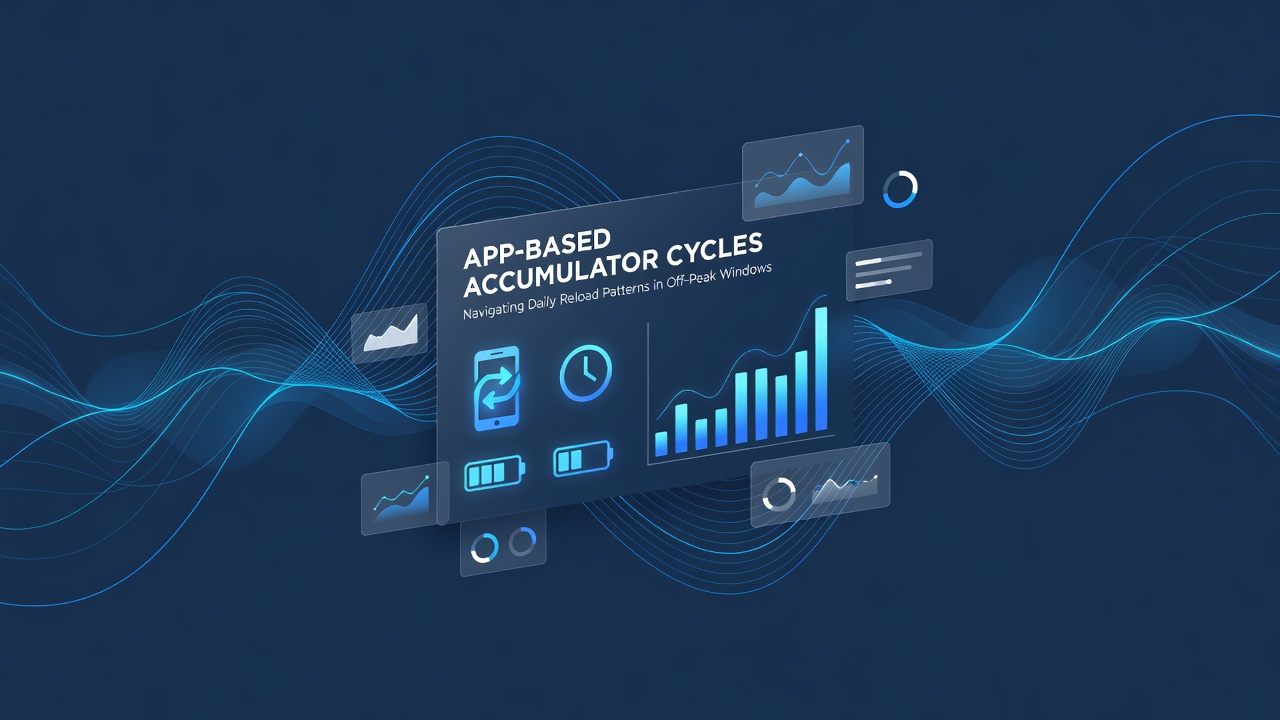 APP-BASED ACCUMULATOR CYCLES

Navigating Daily Reload Patterns in Off-Peak Windows